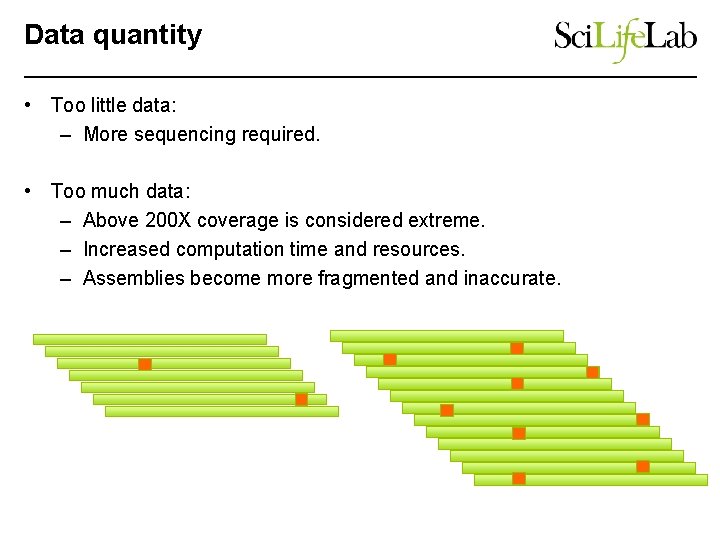 Data quantity

SciLifeLab

• Too little data:
  – More sequencing required.

• Too much data:
  – Above 200X coverage is considered extreme.
  – Increased computation time and resources.
  – Assemblies become more fragmented and inaccurate.